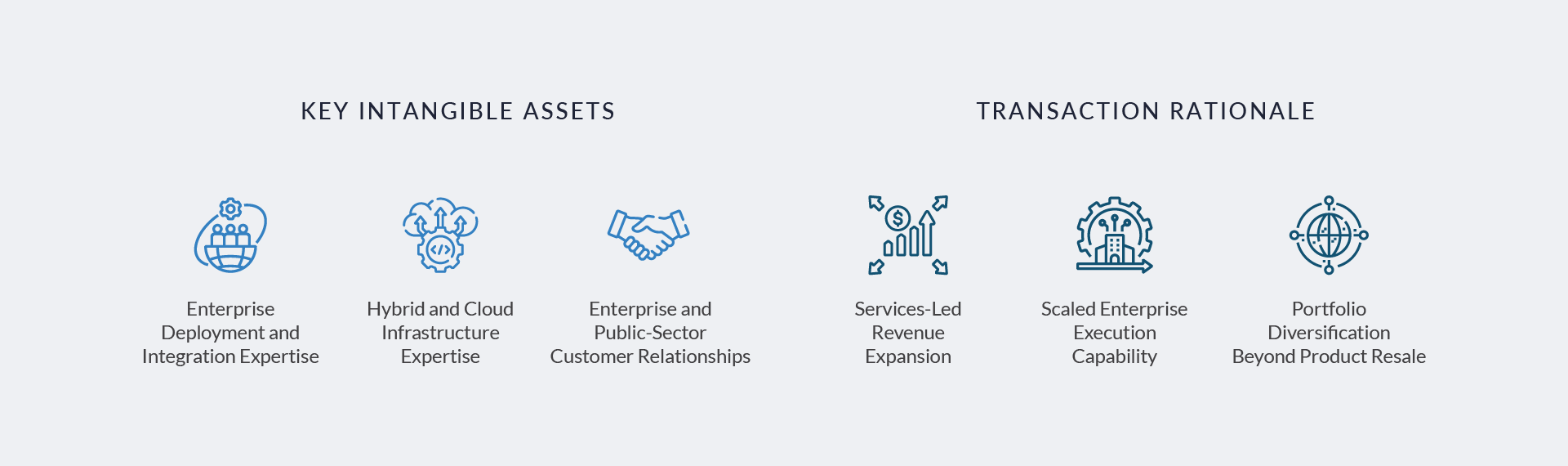 KEY INTANGIBLE ASSETS

Enterprise Deployment and Integration Expertise

Hybrid and Cloud Infrastructure Expertise

Enterprise and Public-Sector Customer Relationships

TRANSACTION RATIONALE

Services-Led Revenue Expansion

Scaled Enterprise Execution Capability

Portfolio Diversification Beyond Product Resale